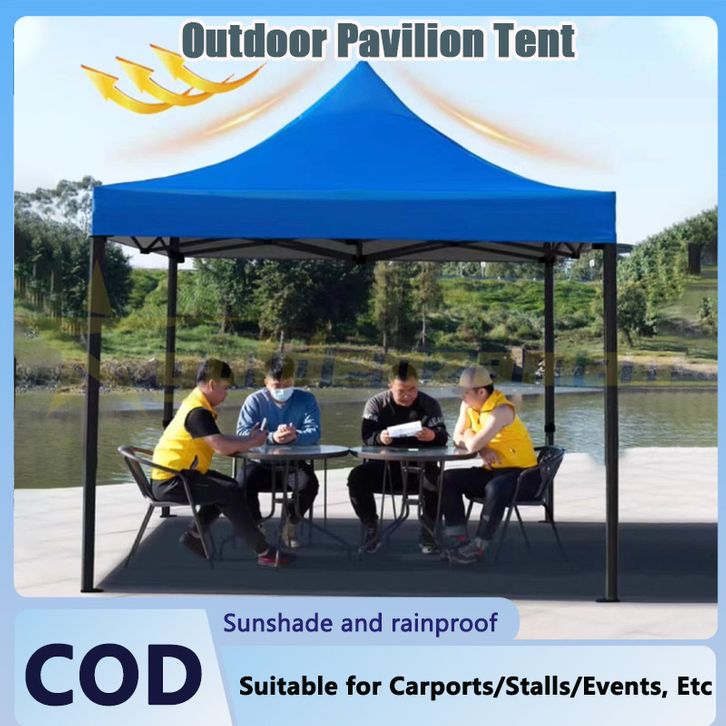 Outdoor Pavilion Tent

Sunshade and rainproof

COD

Suitable for Carports/Stalls/Events, Etc